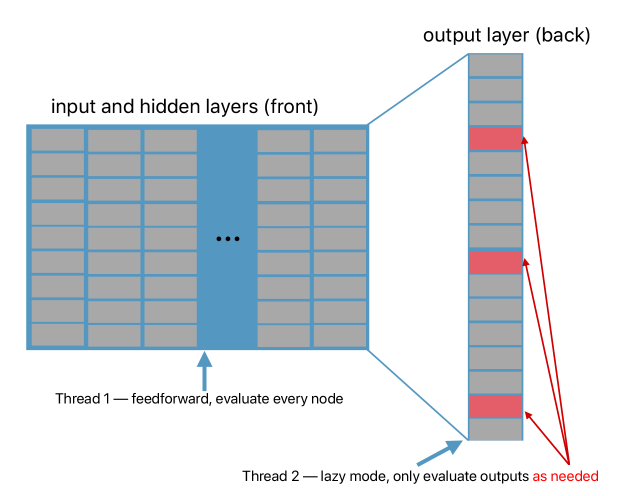 output layer (back)

input and hidden layers (front)

...

Thread 1 — feedforward, evaluate every node

Thread 2 — lazy mode, only evaluate outputs as needed